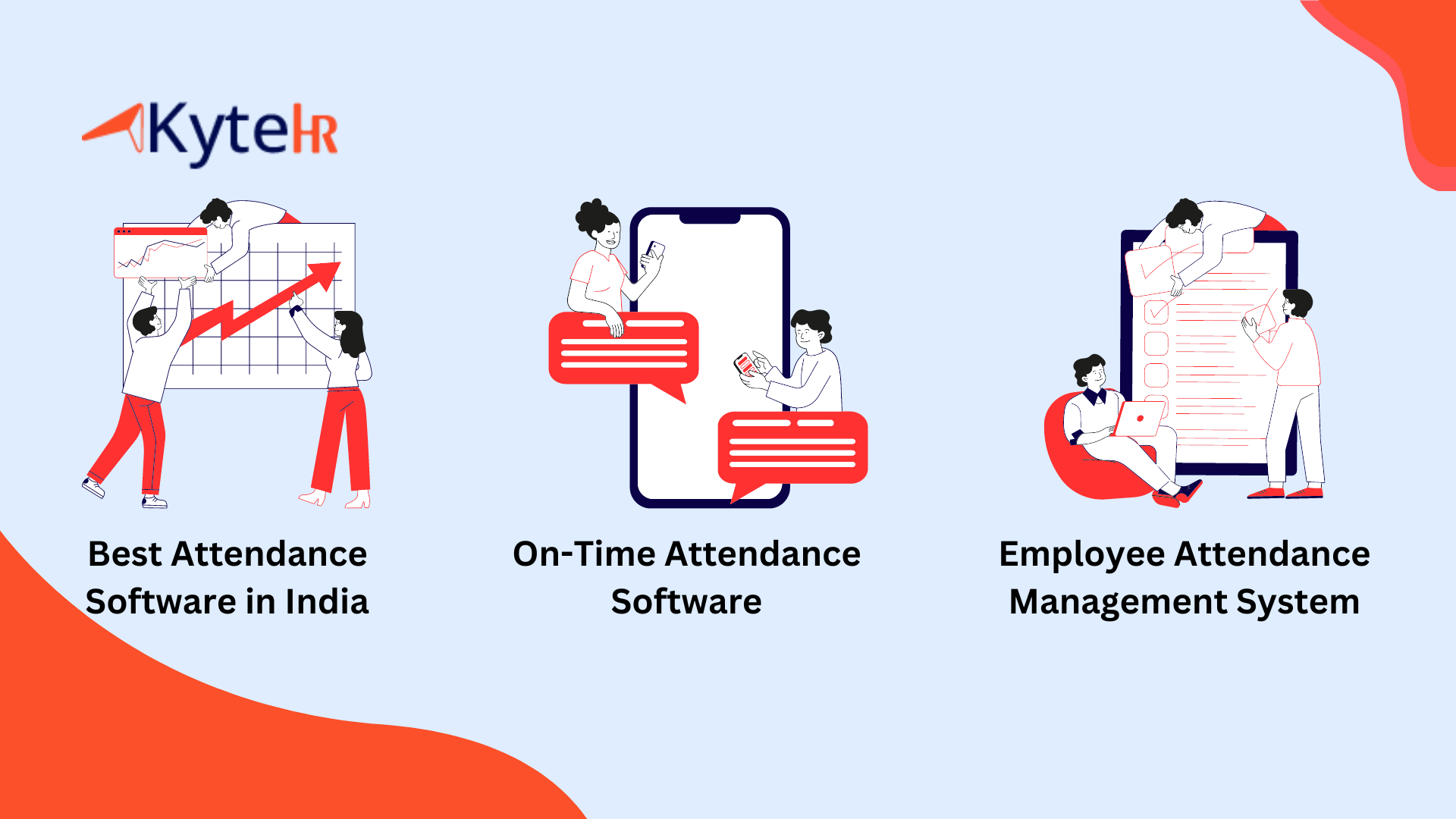 KyteHR

Best Attendance Software in India

On-Time Attendance Software

Employee Attendance Management System